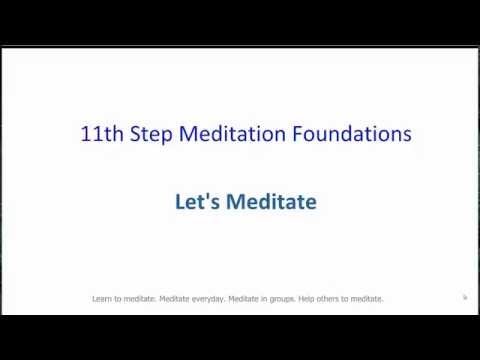 11th Step Meditation Foundations

Let's Meditate

Learn to meditate. Meditate everyday. Meditate in groups. Help others to meditate.